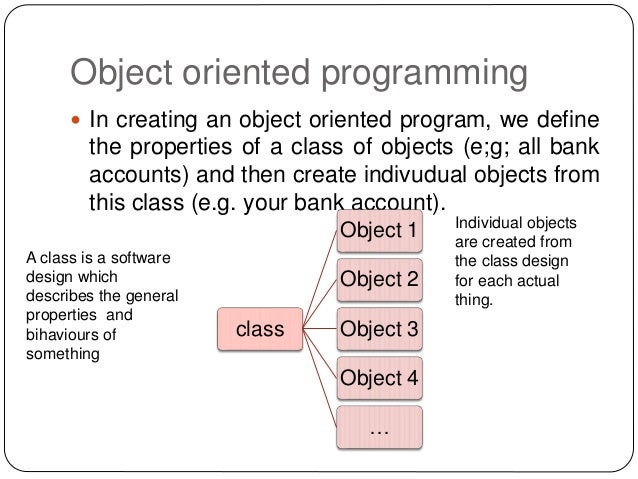 Object oriented programming

In creating an object oriented program, we define the properties of a class of objects (e;g; all bank accounts) and then create indivudual objects from this class (e.g. your bank account).

A class is a software design which describes the general properties and bihaviours of something

class

Object 1

Object 2

Object 3

Object 4

...

Individual objects are created from the class design for each actual thing.